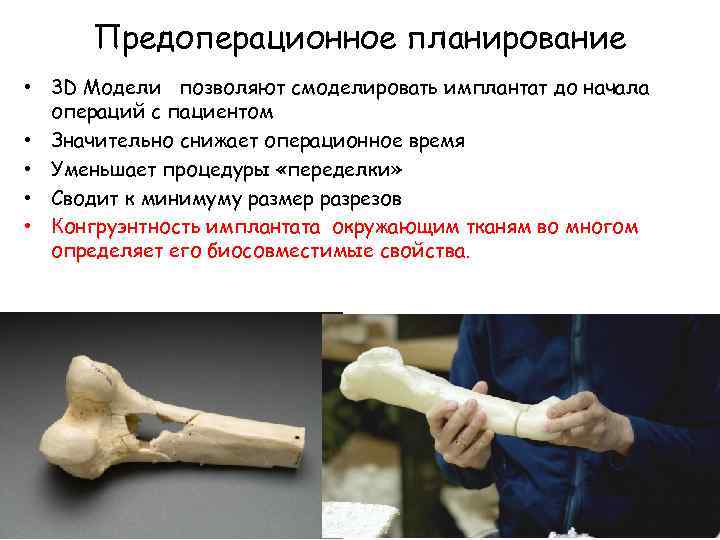 Предоперационное планирование

• 3D Модели позволяют смоделировать имплантат до начала операций с пациентом
• Значительно снижает операционное время
• Уменьшает процедуры «переделки»
• Сводит к минимуму размер разрезов
• Конгруэнтность имплантата окружающим тканям во многом определяет его биосовместимые свойства.